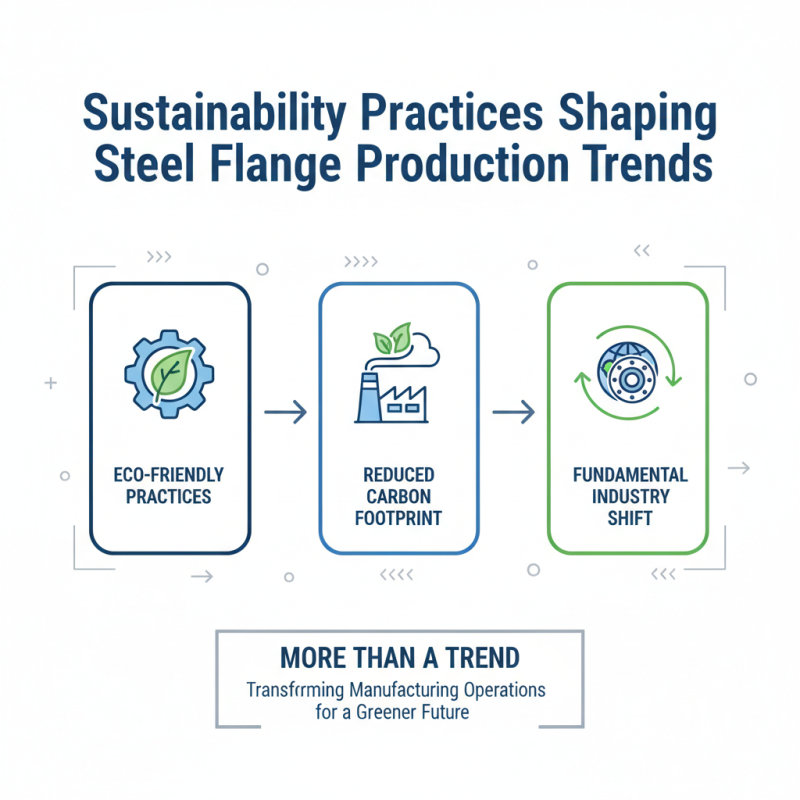 Sustainability Practices Shaping Steel Flange Production Trends

ECO-FRIENDLY PRACTICES

REDUCED CARBON FOOTPRINT

FUNDAMENTAL INDUSTRY SHIFT

MORE THAN A TREND

Transfrrming Manufacturing Operations for a Greener Future